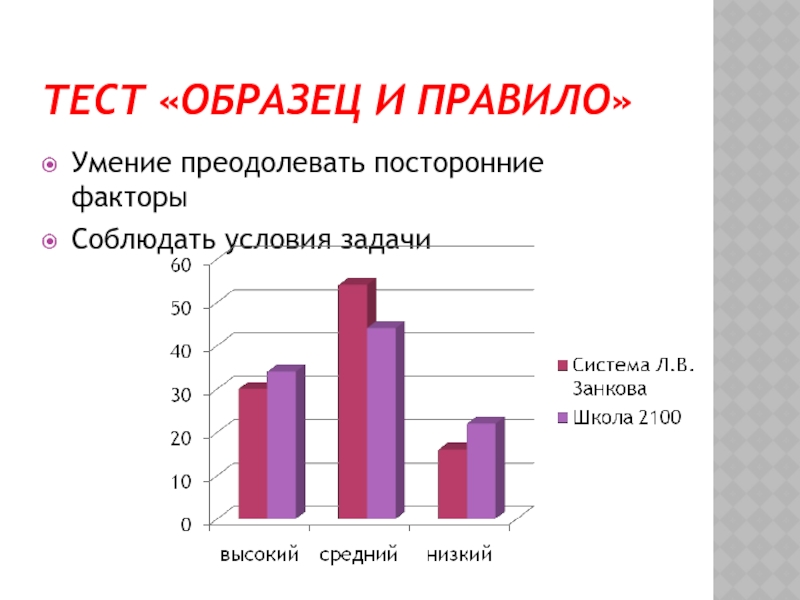 ТЕСТ «ОБРАЗЕЦ И ПРАВИЛО»

Умение преодолевать посторонние факторы

Соблюдать условия задачи

60
50
40
30
20
10
0

высокий средний низкий

Система Л.В. Занкова
Школа 2100